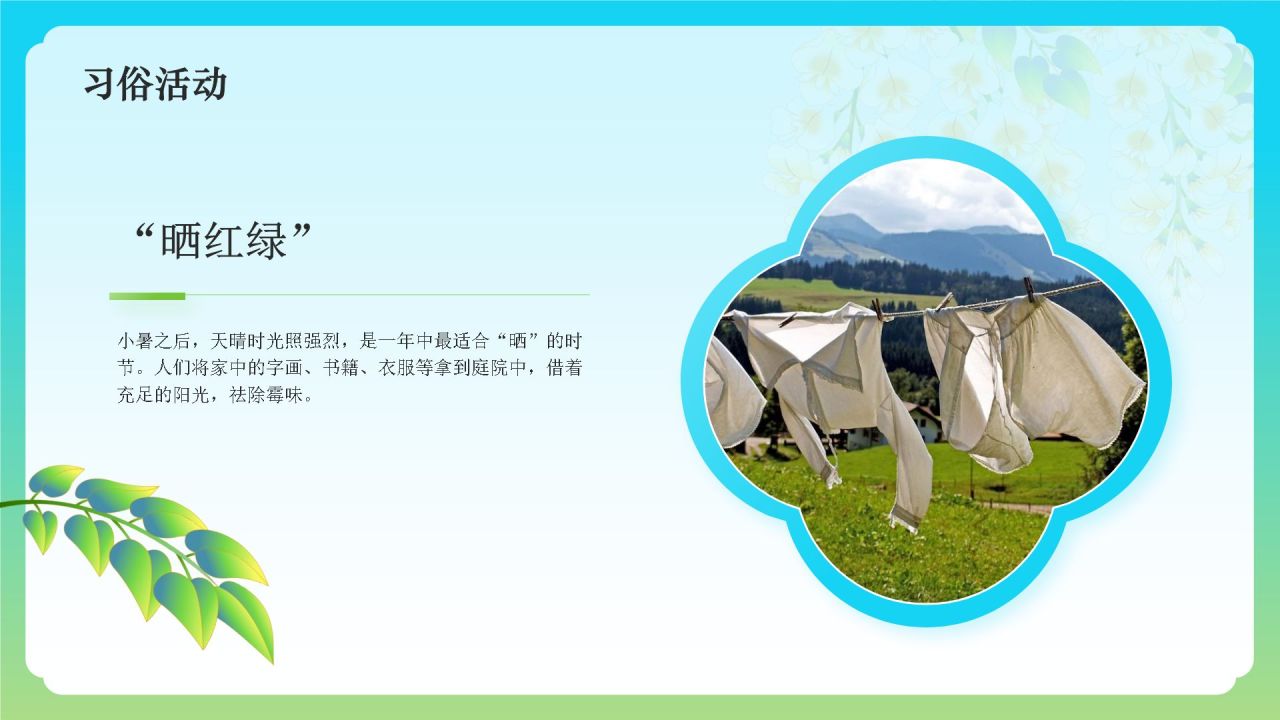 习俗活动

“晒红绿”

小暑之后，天晴时光照强烈，是一年中最适合“晒”的时节。人们将家中的字画、书籍、衣服等拿到庭院中，借着充足的阳光，祛除霉味。